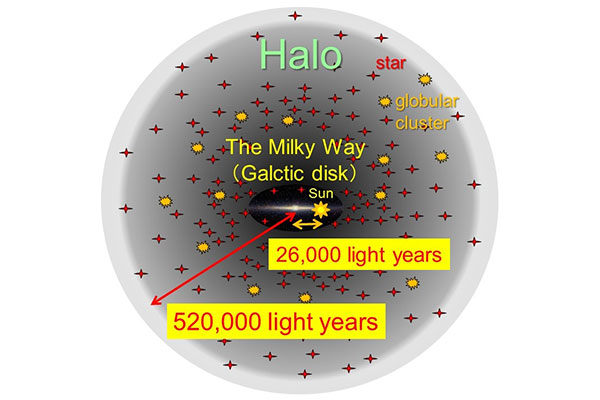 Halo

star

globular cluster

The Milky Way
(Galctic disk)

Sun

26,000 light years

520,000 light years